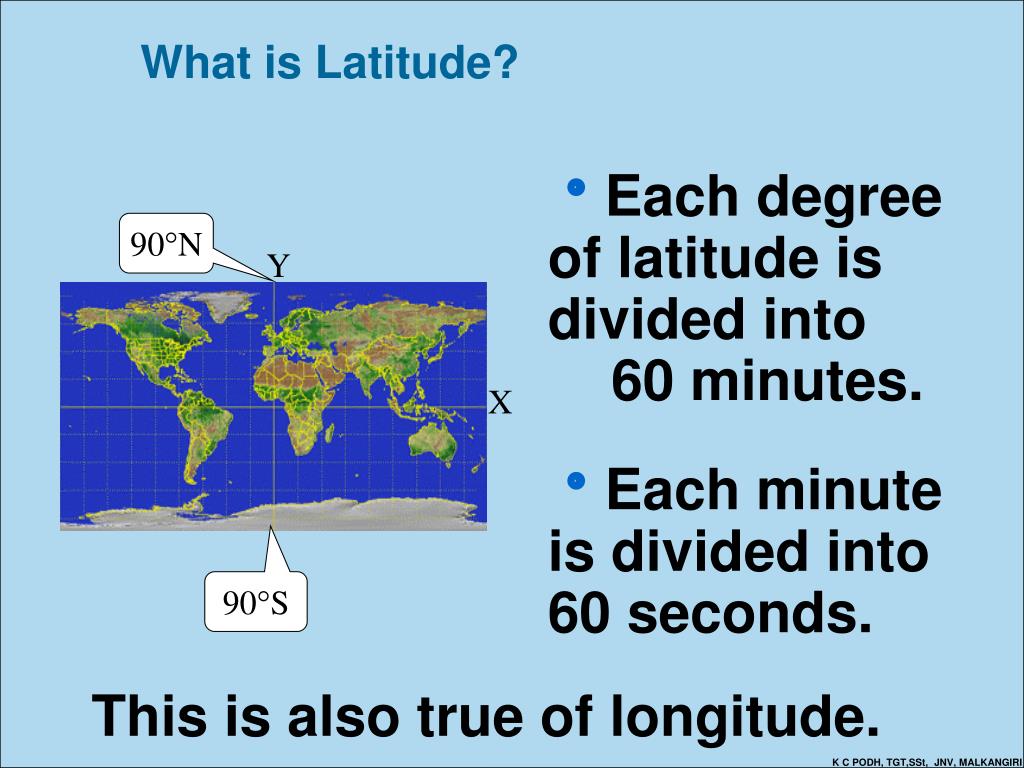 What is Latitude?

90°N

Y

X

90°S

• Each degree of latitude is divided into 60 minutes.

• Each minute is divided into 60 seconds.

This is also true of longitude.

K C PODH, TGT,SSt, JNV, MALKANGIRI